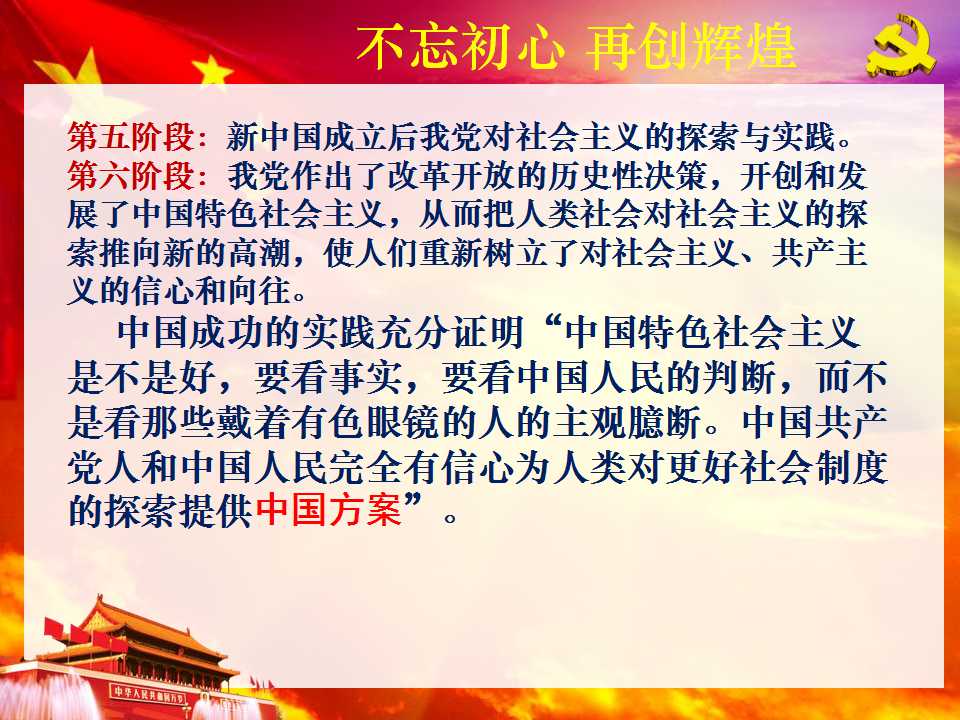 不忘初心 再创辉煌

第五阶段：新中国成立后我党对社会主义的探索与实践。
第六阶段：我党作出了改革开放的历史性决策，开创和发展了中国特色社会主义，从而把人类社会对社会主义的探索推向新的高潮，使人们重新树立了对社会主义、共产主义的信心和向往。

中国成功的实践充分证明“中国特色社会主义是不是好，要看事实，要看中国人民的判断，而不是看那些戴着有色眼镜的人的主观臆断。中国共产党人和中国人民完全有信心为人类对更好社会制度的探索提供中国方案”。

中华人民共和国万岁